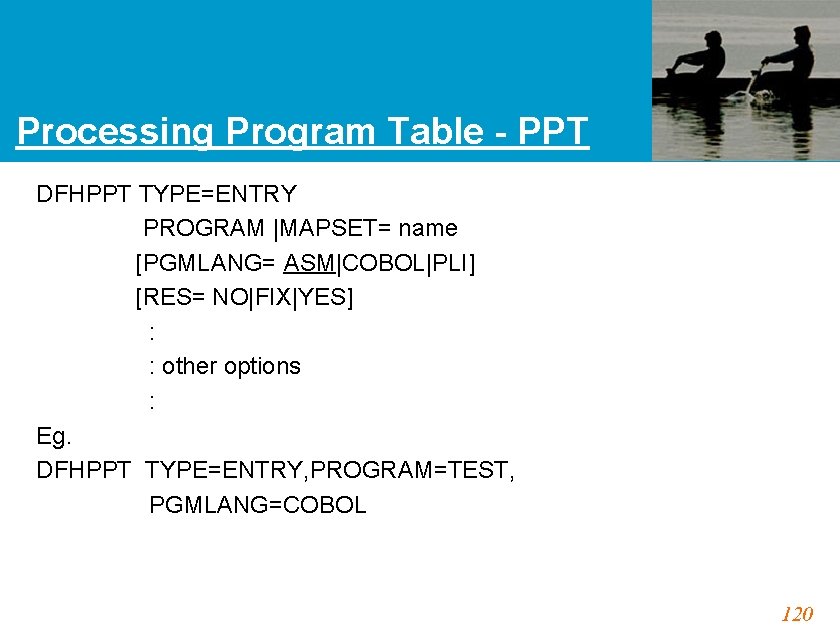 Processing Program Table - PPT

DFHPPT TYPE=ENTRY
PROGRAM |MAPSET= name
[PGMLANG= ASM|COBOL|PLI]
[RES= NO|FIX|YES]
:
: other options
:

Eg.
DFHPPT TYPE=ENTRY,PROGRAM=TEST,
PGMLANG=COBOL

120